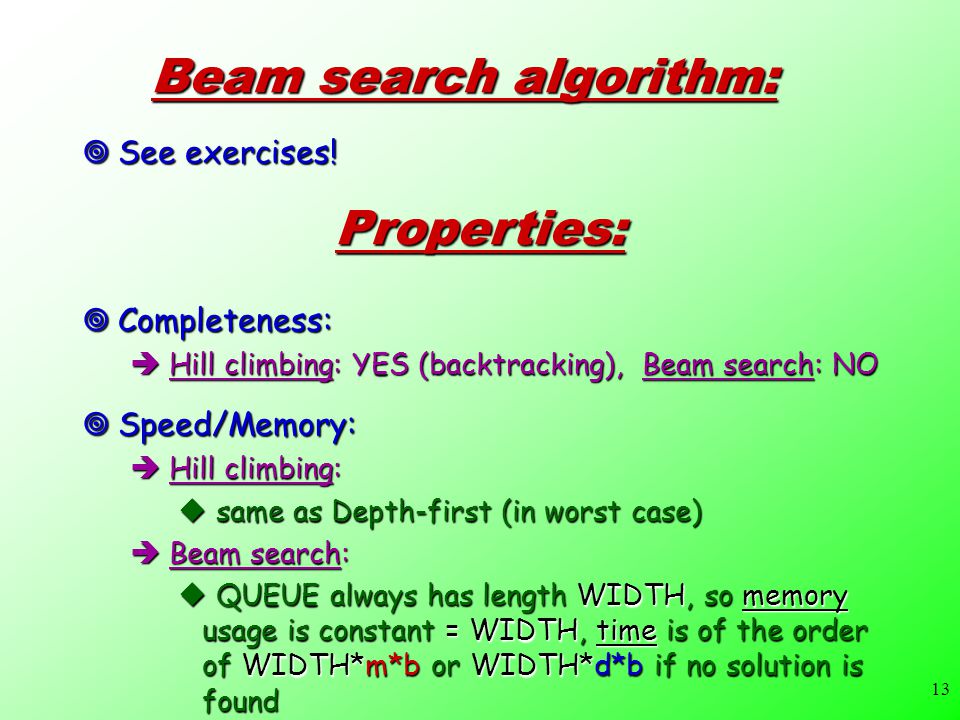 Beam search algorithm:

See exercises!

Properties:

Completeness:

Hill climbing: YES (backtracking), Beam search: NO

Speed/Memory:

Hill climbing:

same as Depth-first (in worst case)

Beam search:

QUEUE always has length WIDTH, so memory usage is constant = WIDTH, time is of the order of WIDTH*m*b or WIDTH*d*b if no solution is found

13